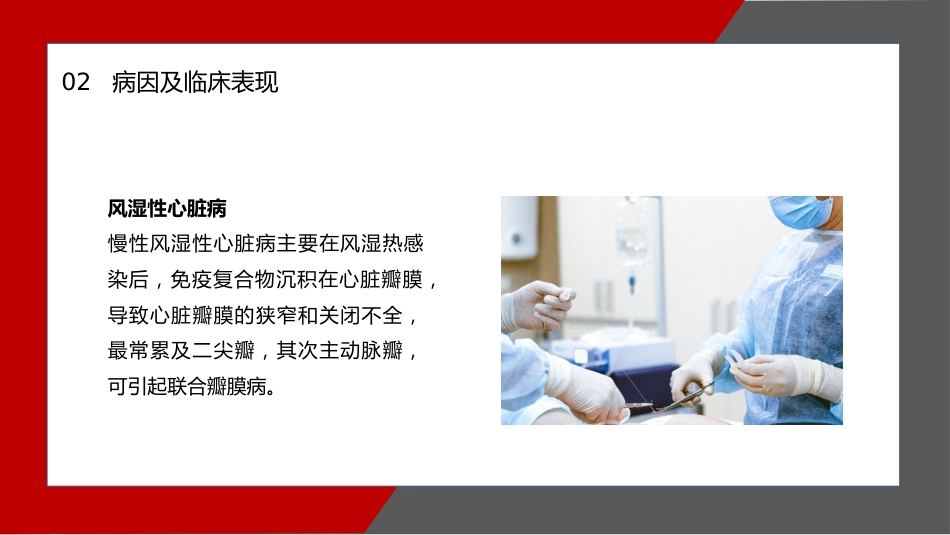 02 病因及临床表现

风湿性心脏病
慢性风湿性心脏病主要在风湿热感染后，免疫复合物沉积在心脏瓣膜，导致心脏瓣膜的狭窄和关闭不全，最常累及二尖瓣，其次主动脉瓣，可引起联合瓣膜病。